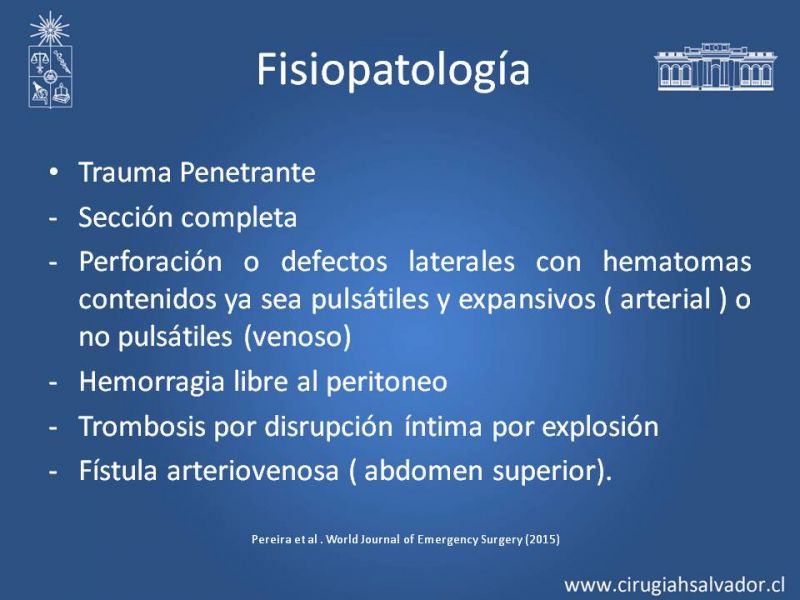 Fisiopatología

• Trauma Penetrante
- Sección completa
- Perforación o defectos laterales con hematomas contenidos ya sea pulsátiles y expansivos ( arterial ) o no pulsátiles (venoso)
- Hemorragia libre al peritoneo
- Trombosis por disrupción íntima por explosión
- Fístula arteriovenosa ( abdomen superior).

Pereira et al . World Journal of Emergency Surgery (2015)

www.cirugiahsalvador.cl